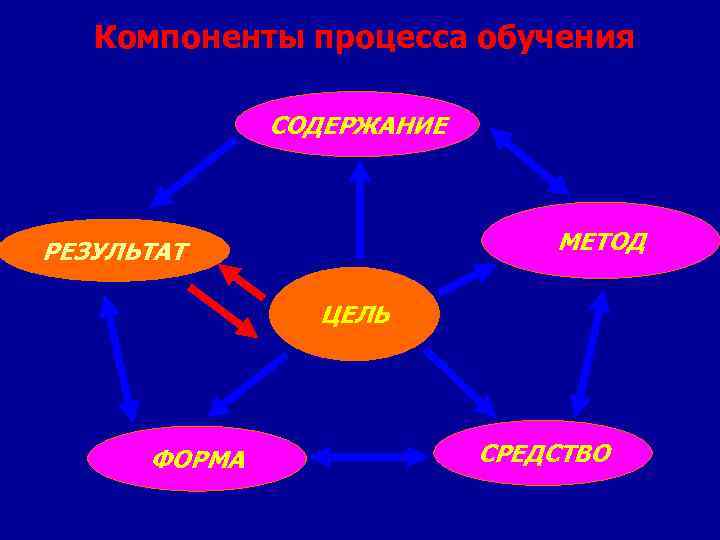 Компоненты процесса обучения

СОДЕРЖАНИЕ

РЕЗУЛЬТАТ

МЕТОД

ЦЕЛЬ

ФОРМА

СРЕДСТВО